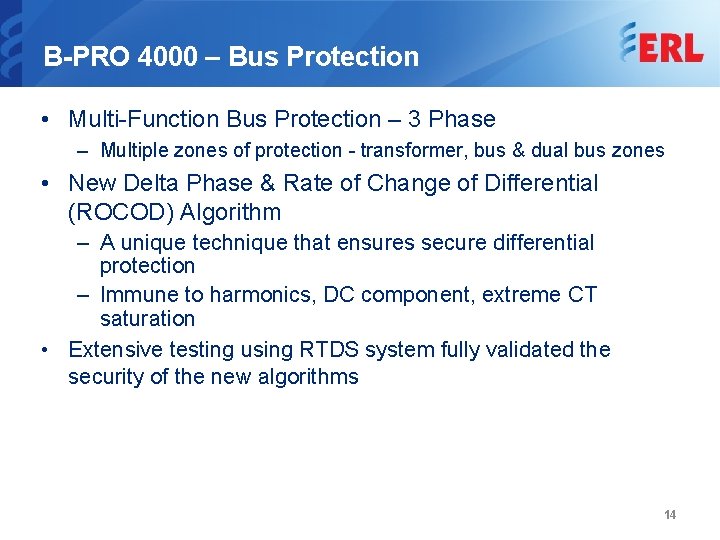 B-PRO 4000 – Bus Protection

ERL

• Multi-Function Bus Protection – 3 Phase
– Multiple zones of protection - transformer, bus & dual bus zones

• New Delta Phase & Rate of Change of Differential (ROCOD) Algorithm
– A unique technique that ensures secure differential protection
– Immune to harmonics, DC component, extreme CT saturation

• Extensive testing using RTDS system fully validated the security of the new algorithms

14